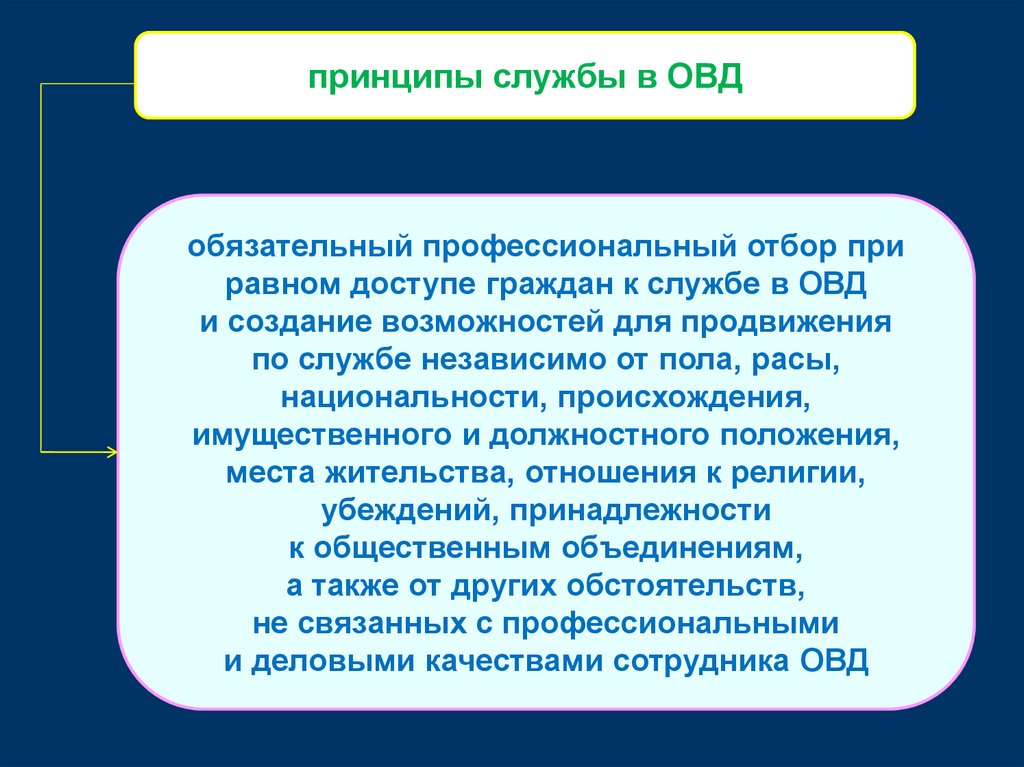 принципы службы в ОВД

обязательный профессиональный отбор при равном доступе граждан к службе в ОВД и создание возможностей для продвижения по службе независимо от пола, расы, национальности, происхождения, имущественного и должностного положения, места жительства, отношения к религии, убеждений, принадлежности к общественным объединениям, а также от других обстоятельств, не связанных с профессиональными и деловыми качествами сотрудника ОВД